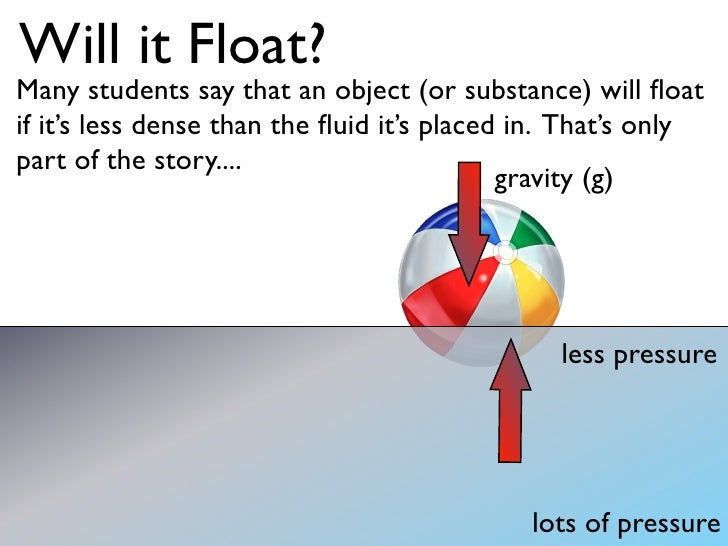 Will it Float?

Many students say that an object (or substance) will float if it's less dense than the fluid it's placed in. That's only part of the story....

gravity (g)

less pressure

lots of pressure